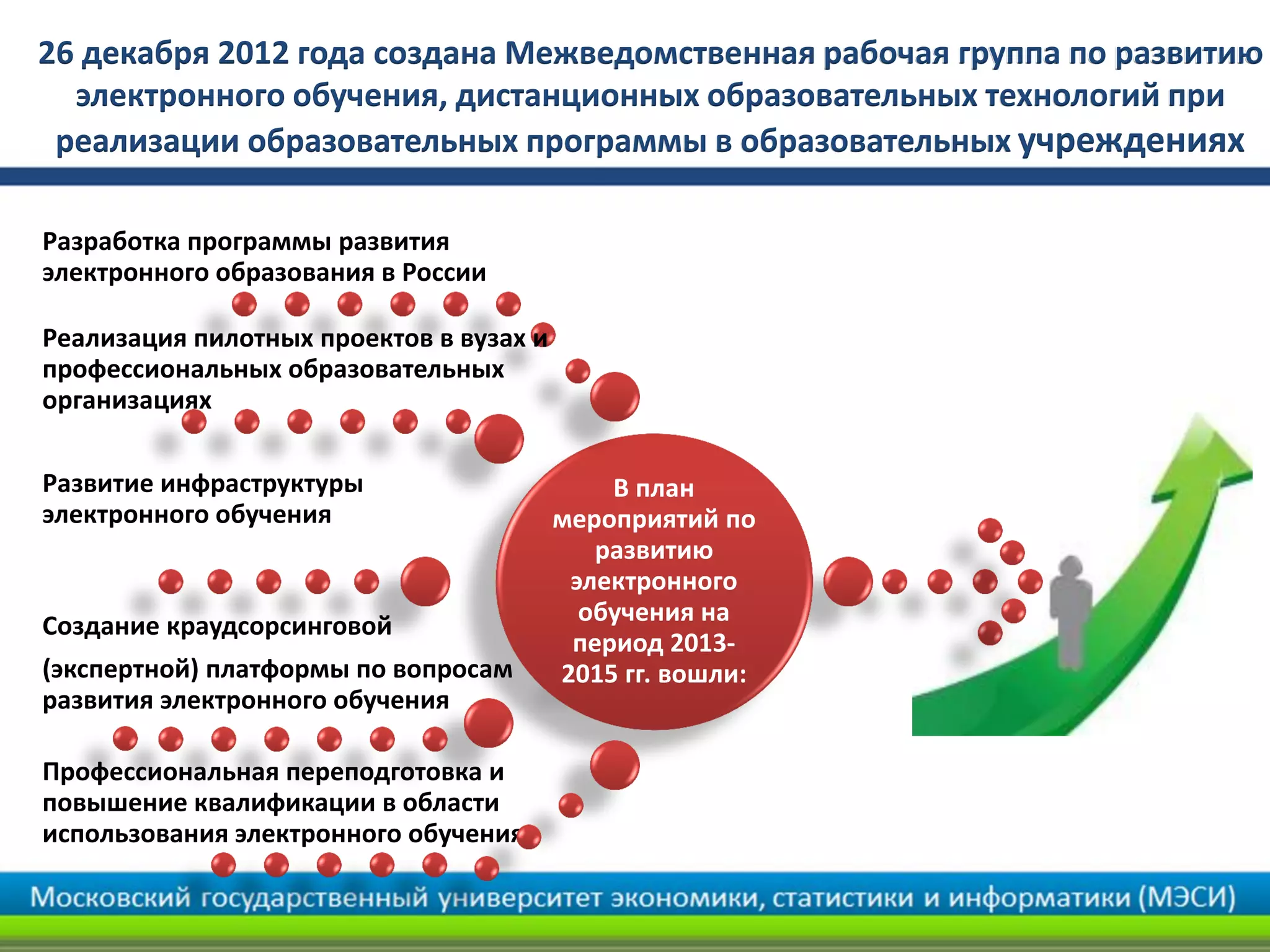 26 декабря 2012 года создана Межведомственная рабочая группа по развитию электронного обучения, дистанционных образовательных технологий при реализации образовательных программы в образовательных учреждениях

Разработка программы развития электронного образования в России

Реализация пилотных проектов в вузах и профессиональных образовательных организациях

Развитие инфраструктуры электронного обучения

Создание краудсорсинговой

(экспертной) платформы по вопросам развития электронного обучения

Профессиональная переподготовка и повышение квалификации в области использования электронного обучения

В план мероприятий по развитию электронного обучения на период 2013-2015 гг. вошли:

Московский государственный университет экономики, статистики и информатики (МЭСИ)